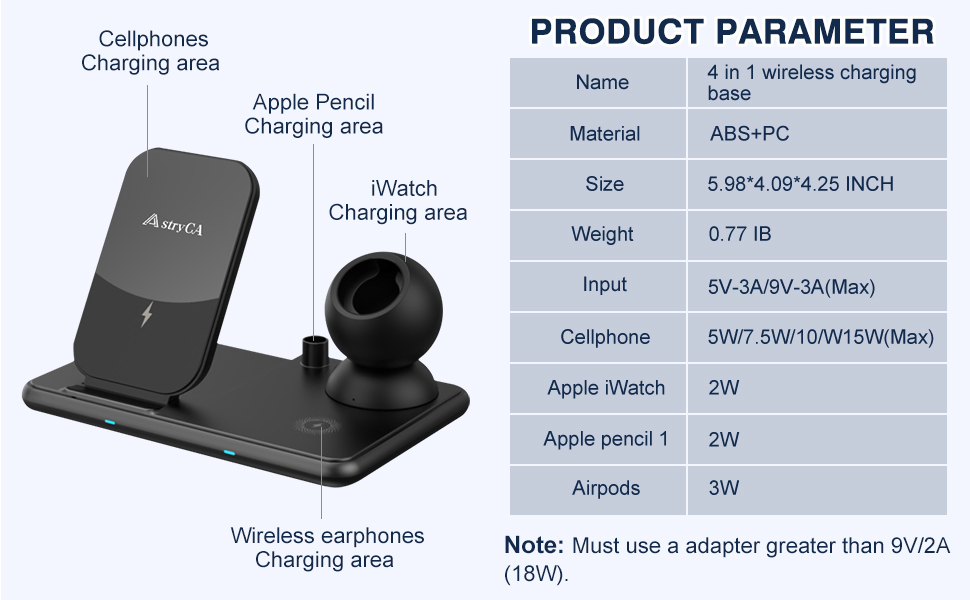 Cellphones Charging area

Apple Pencil Charging area

iWatch Charging area

AstryCA

Wireless earphones Charging area

PRODUCT PARAMETER

| Name | 4 in 1 wireless charging base |
|---|---|
| Material | ABS+PC |
| Size | 5.98*4.09*4.25 INCH |
| Weight | 0.77 IB |
| Input | 5V-3A/9V-3A(Max) |
| Cellphone | 5W/7.5W/10/W15W(Max) |
| Apple iWatch | 2W |
| Apple pencil 1 | 2W |
| Airpods | 3W |

Note: Must use a adapter greater than 9V/2A (18W).